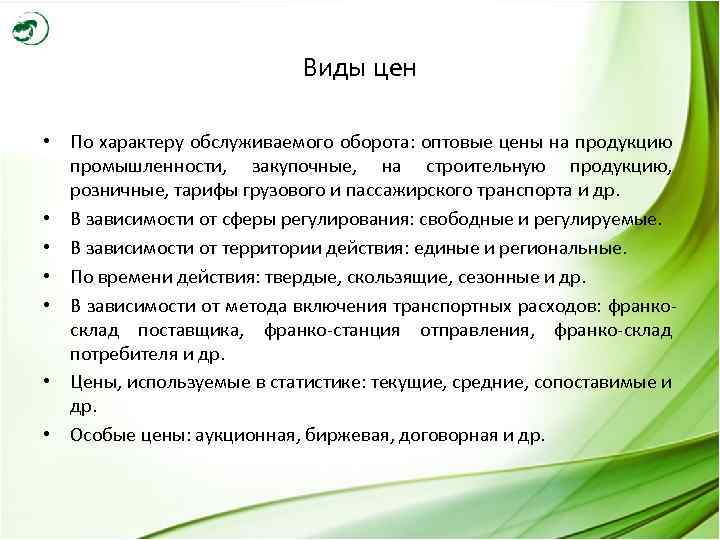 Виды цен

• По характеру обслуживаемого оборота: оптовые цены на продукцию промышленности, закупочные, на строительную продукцию, розничные, тарифы грузового и пассажирского транспорта и др.
• В зависимости от сферы регулирования: свободные и регулируемые.
• В зависимости от территории действия: единые и региональные.
• По времени действия: твердые, скользящие, сезонные и др.
• В зависимости от метода включения транспортных расходов: франко-склад поставщика, франко-станция отправления, франко-склад потребителя и др.
• Цены, используемые в статистике: текущие, средние, сопоставимые и др.
• Особые цены: аукционная, биржевая, договорная и др.